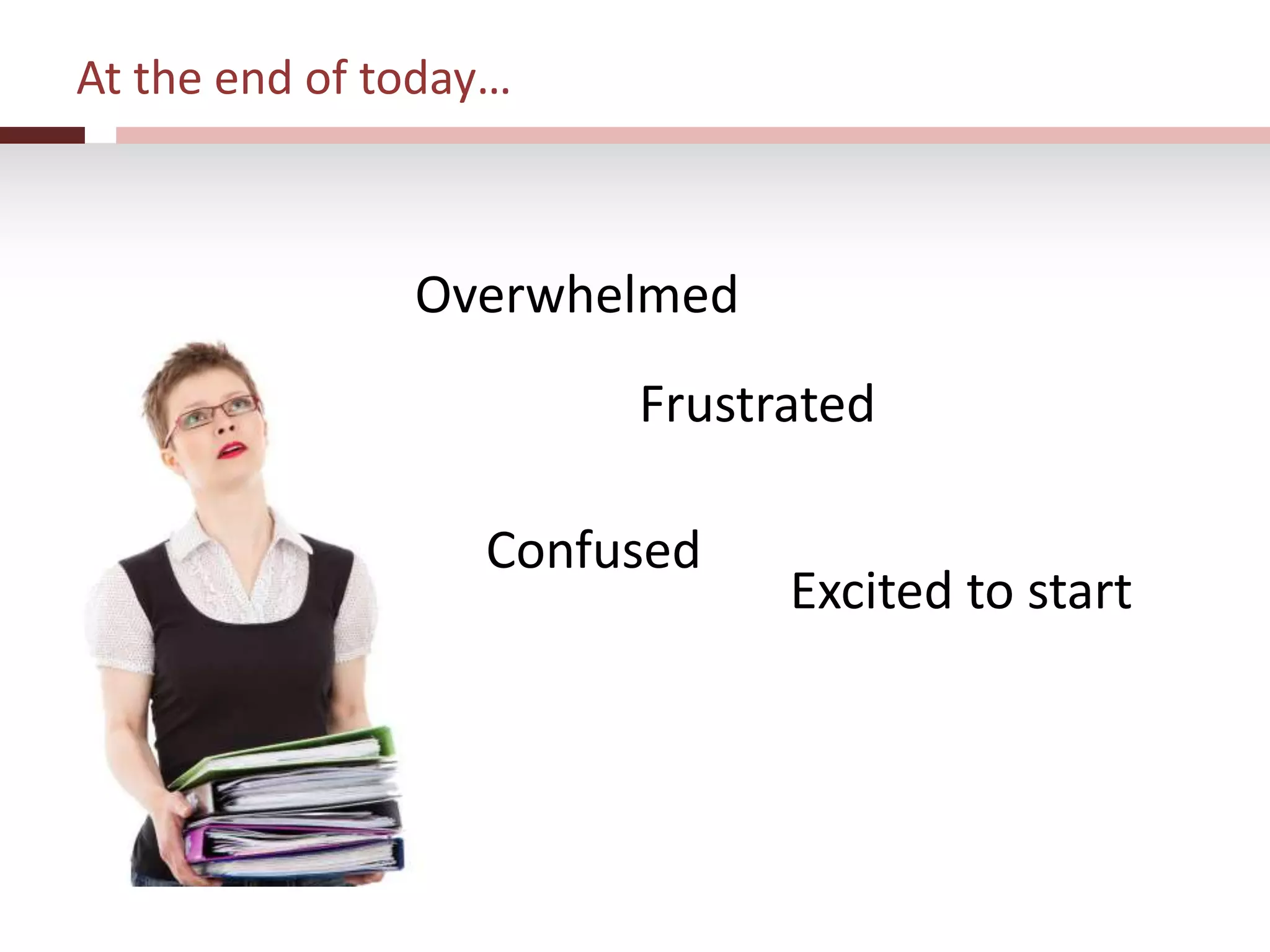 At the end of today…

Overwhelmed

Frustrated

Confused

Excited to start